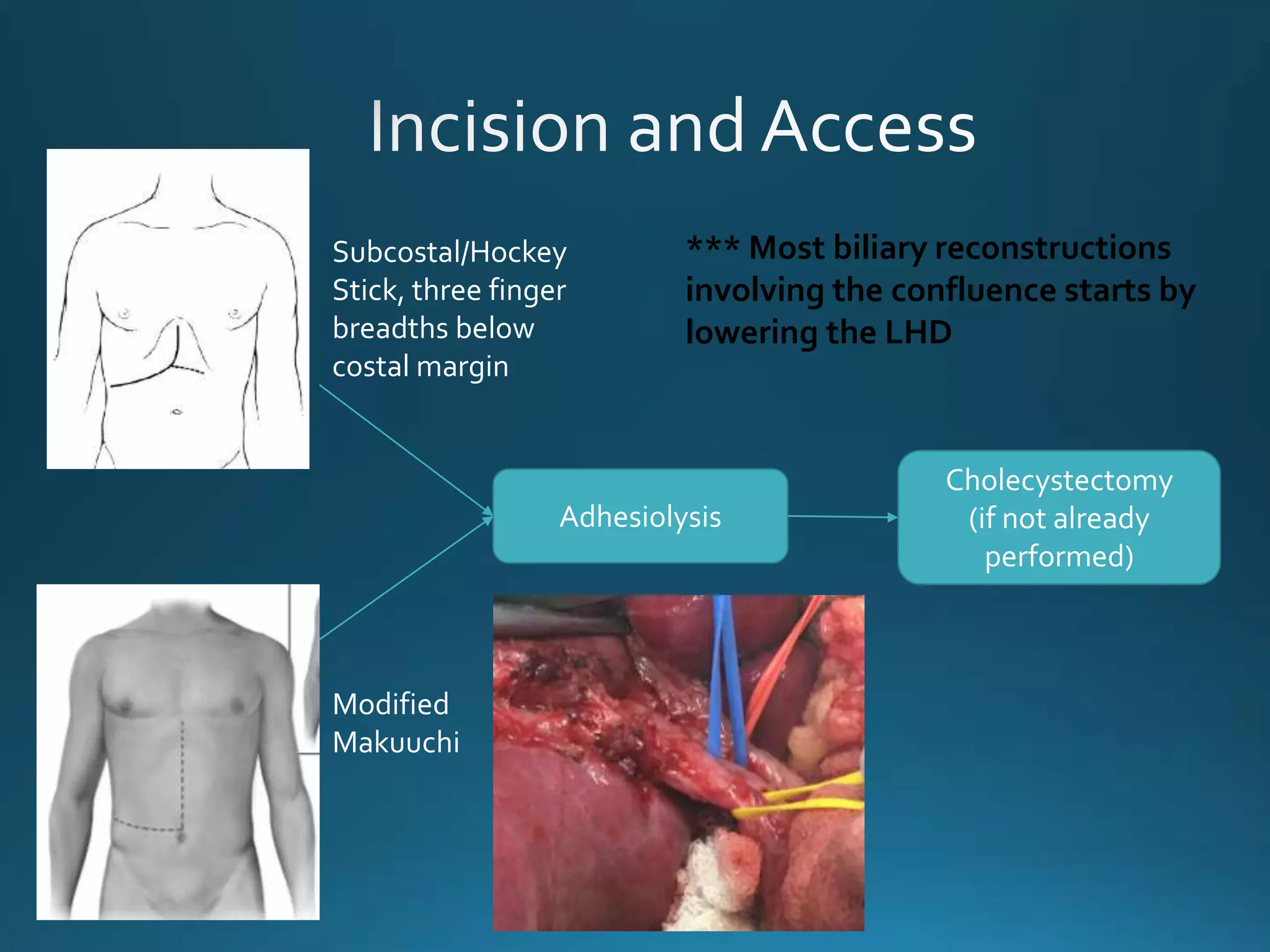 Incision and Access

Subcostal/Hockey Stick, three finger breadths below costal margin

*** Most biliary reconstructions involving the confluence starts by lowering the LHD

Adhesiolysis

Cholecystectomy (if not already performed)

Modified Makuuchi